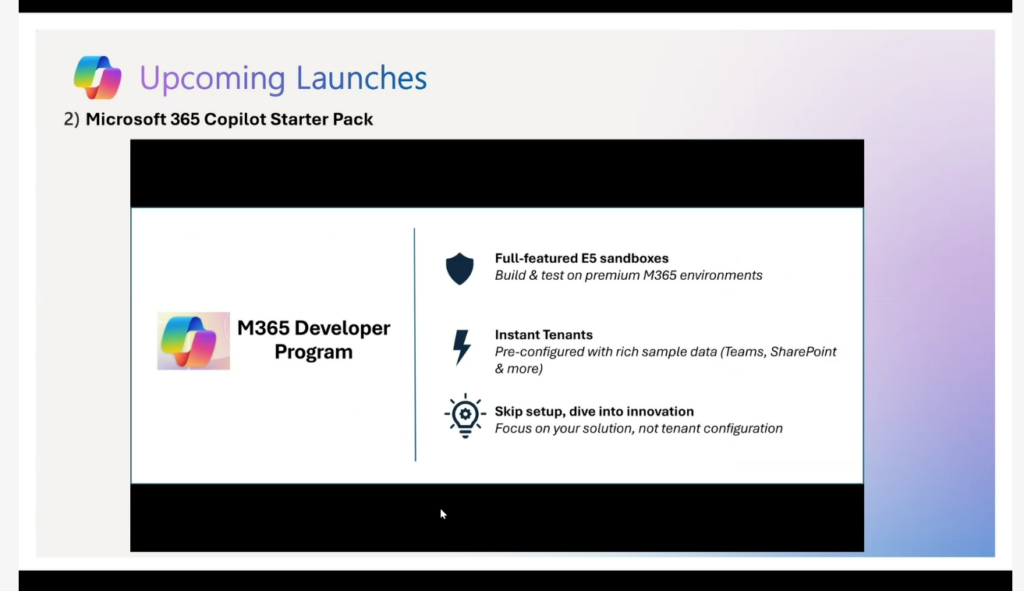 Upcoming Launches

2) Microsoft 365 Copilot Starter Pack

M365 Developer Program

Full-featured E5 sandboxes
Build & test on premium M365 environments

Instant Tenants
Pre-configured with rich sample data (Teams, SharePoint & more)

Skip setup, dive into innovation
Focus on your solution, not tenant configuration